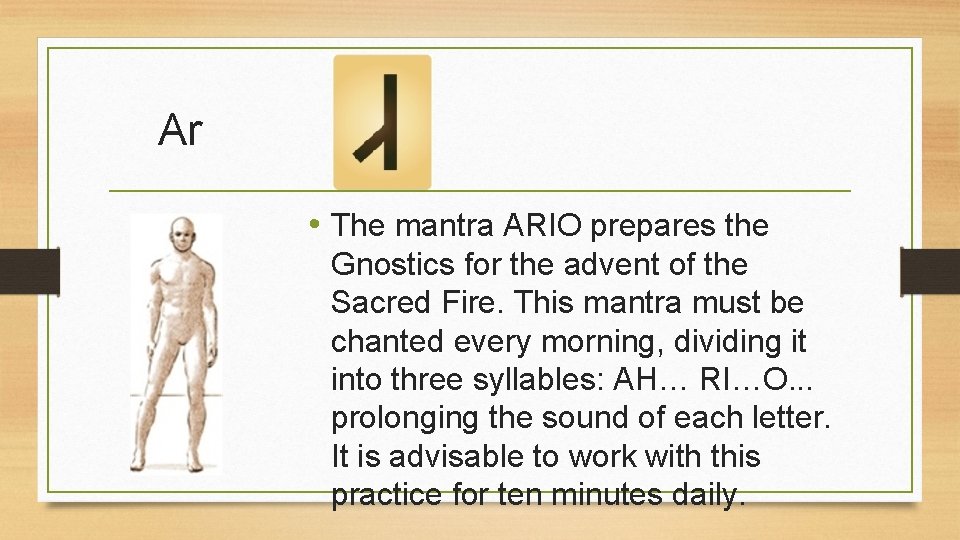 Ar

• The mantra ARIO prepares the Gnostics for the advent of the Sacred Fire. This mantra must be chanted every morning, dividing it into three syllables: AH… RI…O... prolonging the sound of each letter. It is advisable to work with this practice for ten minutes daily.